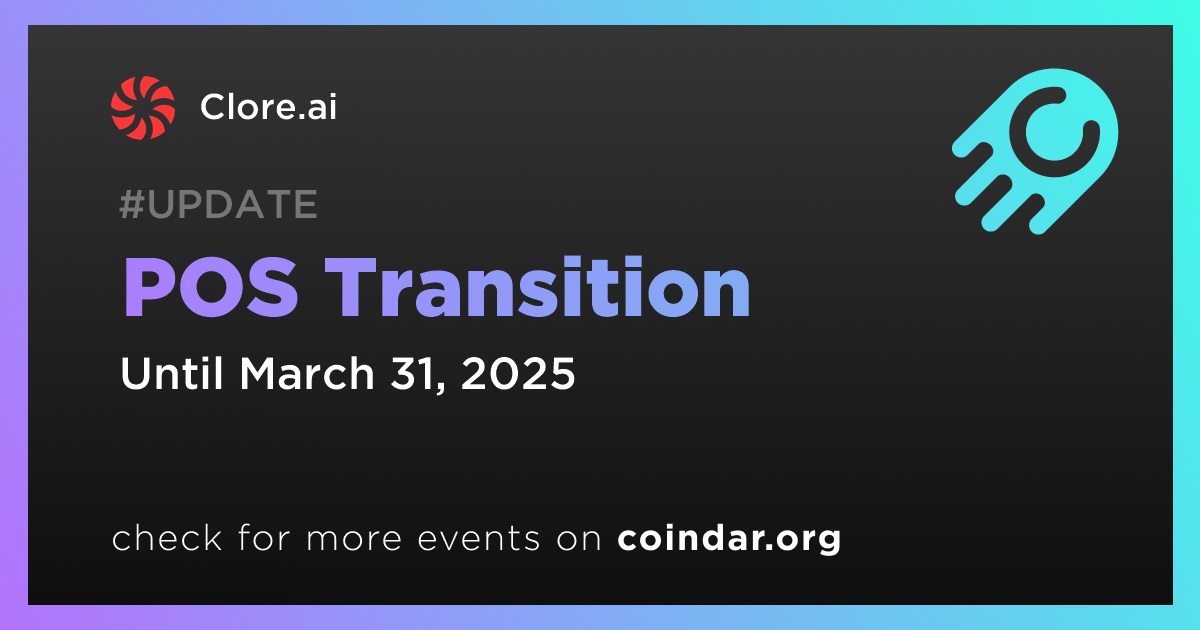 Clore.ai

#UPDATE

POS Transition

Until March 31, 2025

check for more events on coindar.org